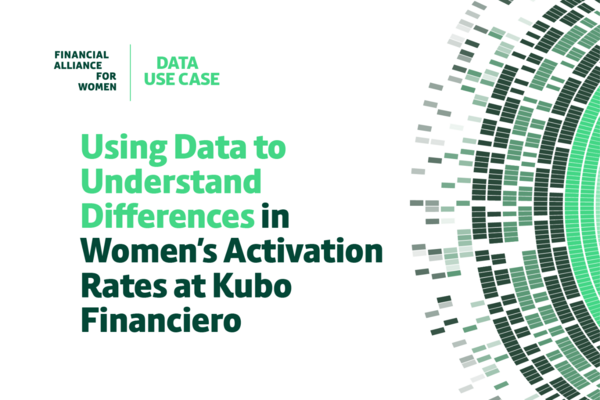 FINANCIAL ALLIANCE FOR WOMEN

DATA USE CASE

Using Data to Understand Differences in Women's Activation Rates at Kubo Financiero